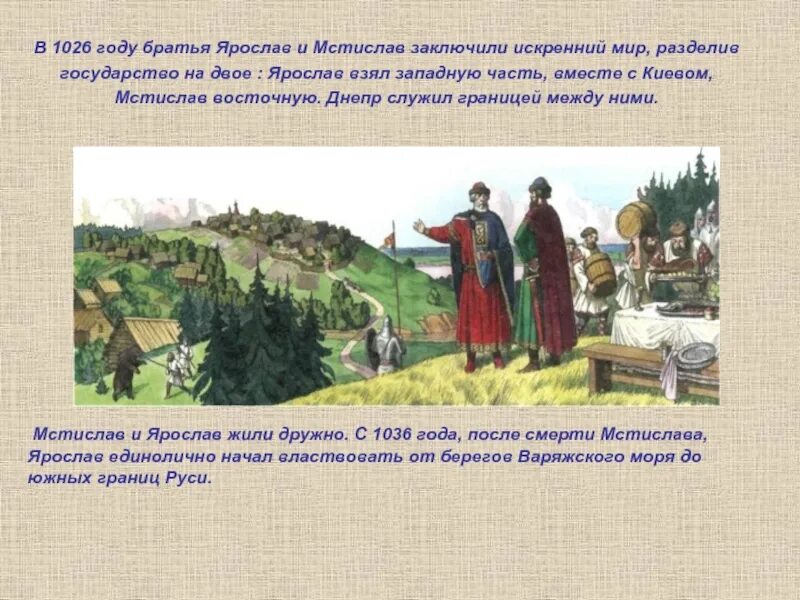 В 1026 году братья Ярослав и Мстислав заключили искренний мир, разделив государство на двое : Ярослав взял западную часть, вместе с Киевом, Мстислав восточную. Днепр служил границей между ними.

Мстислав и Ярослав жили дружно. С 1036 года, после смерти Мстислава, Ярослав единолично начал властвовать от берегов Варяжского моря до южных границ Руси.